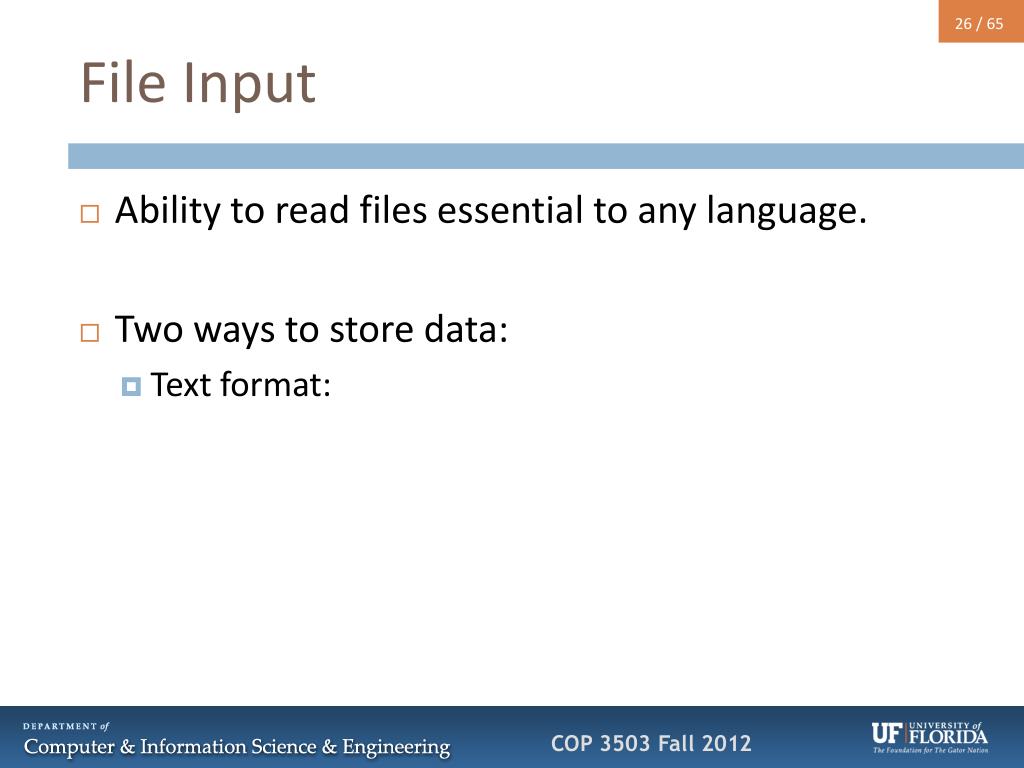 26 / 65

File Input

Ability to read files essential to any language.

Two ways to store data:

Text format:

DEPARTMENT of
Computer & Information Science & Engineering

COP 3503 Fall 2012

UF UNIVERSITY of FLORIDA
The Foundation for The Gator Nation